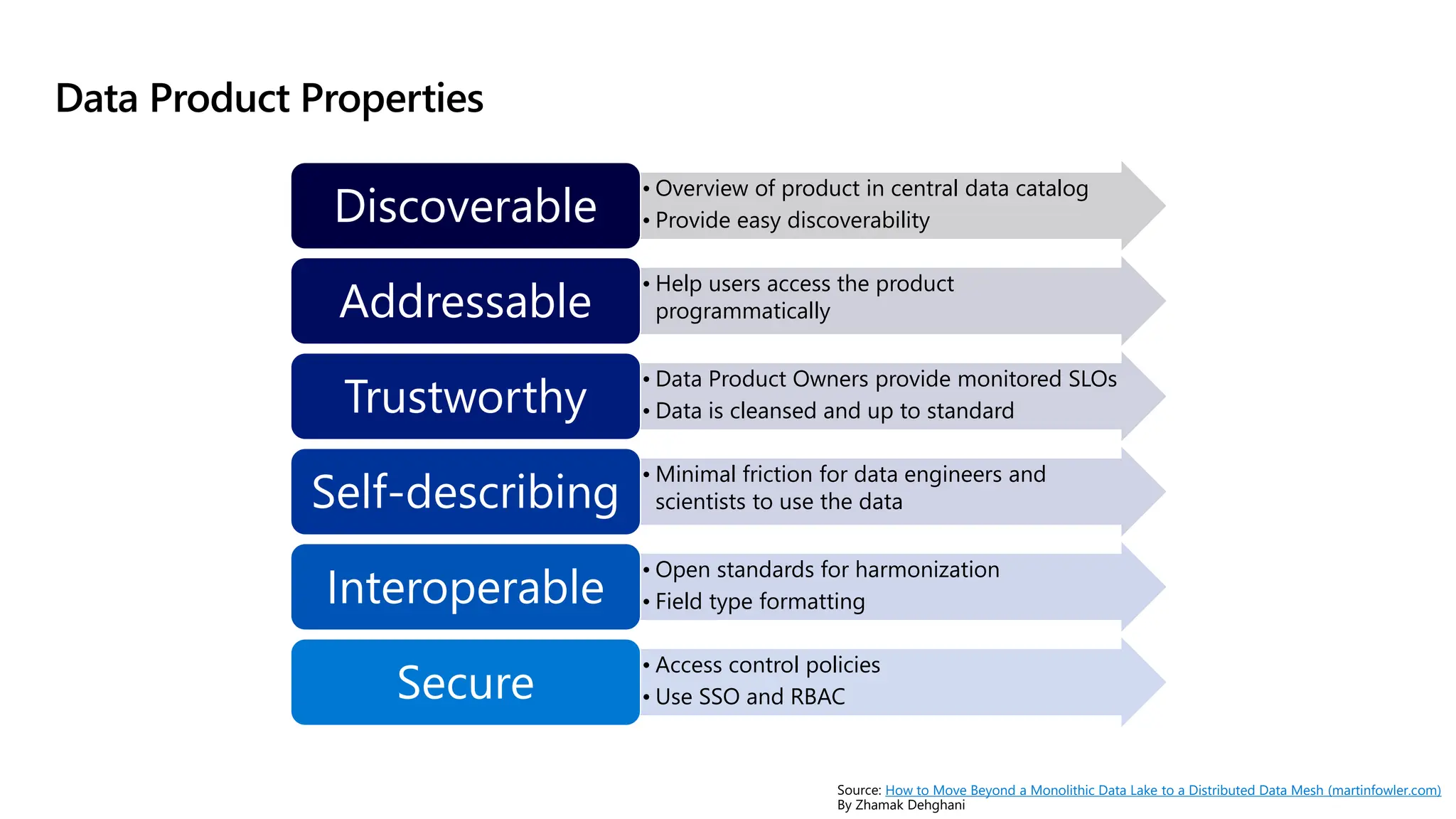 Data Product Properties

Discoverable
• Overview of product in central data catalog
• Provide easy discoverability

Addressable
• Help users access the product programmatically

Trustworthy
• Data Product Owners provide monitored SLOs
• Data is cleansed and up to standard

Self-describing
• Minimal friction for data engineers and scientists to use the data

Interoperable
• Open standards for harmonization
• Field type formatting

Secure
• Access control policies
• Use SSO and RBAC

Source: How to Move Beyond a Monolithic Data Lake to a Distributed Data Mesh (martinfowler.com)
By Zhamak Dehghani